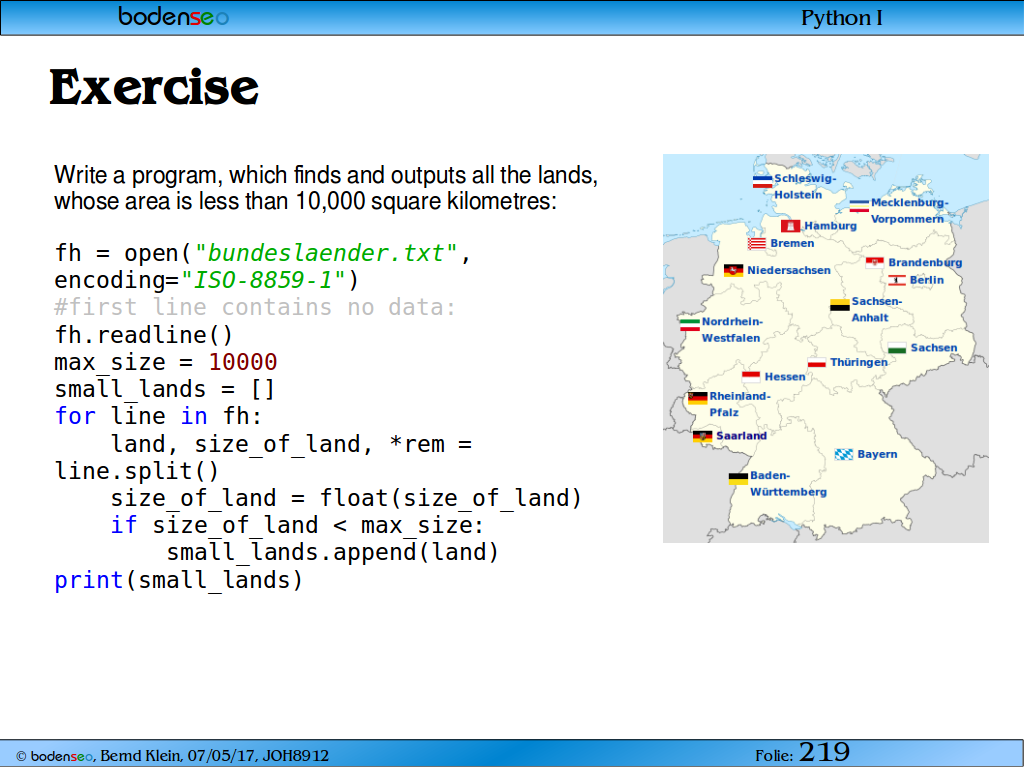 bodenseo

Python I

Exercise

Write a program, which finds and outputs all the lands, whose area is less than 10,000 square kilometres:

fh = open("bundeslaender.txt", encoding="ISO-8859-1")
#first line contains no data:
fh.readline()
max_size = 10000
small_lands = []
for line in fh:
    land, size_of_land, *rem = line.split()
    size_of_land = float(size_of_land)
    if size_of_land < max_size:
        small_lands.append(land)
print(small_lands)

Schleswig-Holstein
Mecklenburg-Vorpommern
Hamburg
Bremen
Niedersachsen
Brandenburg
Berlin
Sachsen-Anhalt
Nordrhein-Westfalen
Sachsen
Thüringen
Hessen
Rheinland-Pfalz
Saarland
Bayern
Baden-Württemberg

© bodenseo, Bernd Klein, 07/05/17, JOH8912

Folie: 219